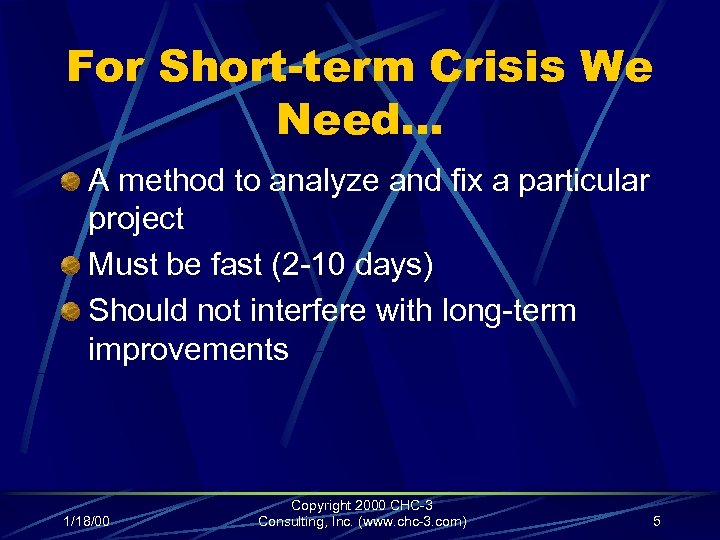 For Short-term Crisis We Need…

A method to analyze and fix a particular project

Must be fast (2-10 days)

Should not interfere with long-term improvements

1/18/00

Copyright 2000 CHC-3 Consulting, Inc. (www.chc-3.com)

5